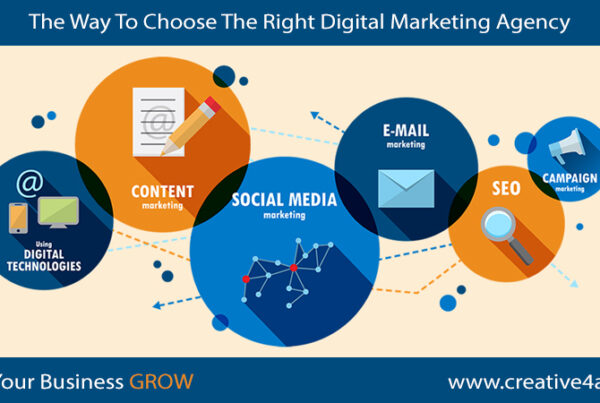 The Way To Choose The Right Digital Marketing Agency

@

Using
DIGITAL
TECHNOLOGIES

@

CONTENT
marketing

SOCIAL MEDIA
marketing

E-MAIL
marketing

SEO

CAMPAIGN
marketing

Your Business GROW

www.creative4a